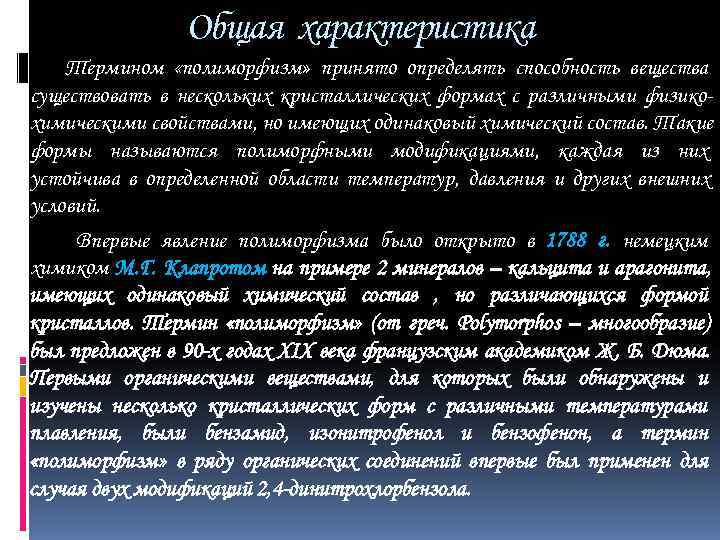 Общая характеристика

Термином «полиморфизм» принято определять способность вещества существовать в нескольких кристаллических формах с различными физико-химическими свойствами, но имеющих одинаковый химический состав. Такие формы называются полиморфными модификациями, каждая из них устойчива в определенной области температур, давления и других внешних условий.

Впервые явление полиморфизма было открыто в 1788 г. немецким химиком М.Г. Клапротом на примере 2 минералов – кальцита и арагонита, имеющих одинаковый химический состав , но различающихся формой кристаллов. Термин «полиморфизм» (от греч. Polymorphos – многообразие) был предложен в 90-х годах XIX века французским академиком Ж. Б. Дюма. Первыми органическими веществами, для которых были обнаружены и изучены несколько кристаллических форм с различными температурами плавления, были бензамид, изонитрофенол и бензофенон, а термин «полиморфизм» в ряду органических соединений впервые был применен для случая двух модификаций 2,4-динитрохлорбензола.